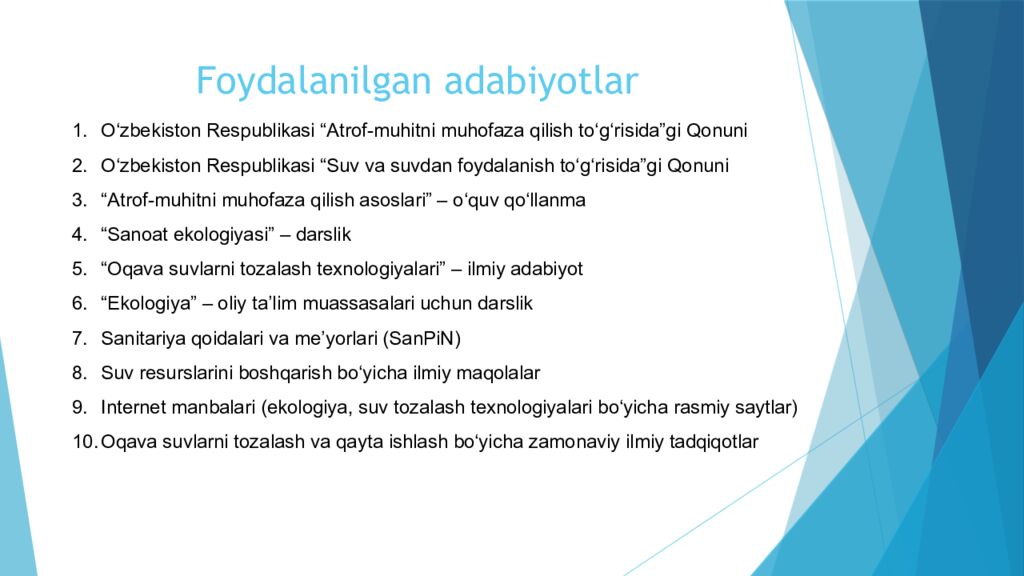 Foydalanilgan adabiyotlar

1. O‘zbekiston Respublikasi “Atrof-muhitni muhofaza qilish to‘g‘risida”gi Qonuni
2. O‘zbekiston Respublikasi “Suv va suvdan foydalanish to‘g‘risida”gi Qonuni
3. “Atrof-muhitni muhofaza qilish asoslari” – o‘quv qo‘llanma
4. “Sanoat ekologiyasi” – darslik
5. “Oqava suvlarni tozalash texnologiyalari” – ilmiy adabiyot
6. “Ekologiya” – oliy ta’lim muassasalari uchun darslik
7. Sanitariya qoidalari va me’yorlari (SanPiN)
8. Suv resurslarini boshqarish bo‘yicha ilmiy maqolalar
9. Internet manbalari (ekologiya, suv tozalash texnologiyalari bo‘yicha rasmiy saytlar)
10. Oqava suvlarni tozalash va qayta ishlash bo‘yicha zamonaviy ilmiy tadqiqotlar